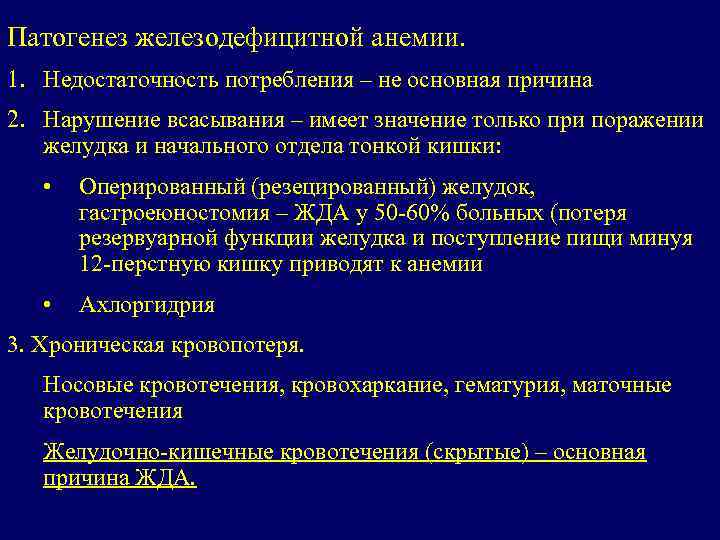 Патогенез железодефицитной анемии.

1. Недостаточность потребления – не основная причина

2. Нарушение всасывания – имеет значение только при поражении желудка и начального отдела тонкой кишки:

• Оперированный (резецированный) желудок, гастроеюностомия – ЖДА у 50-60% больных (потеря резервуарной функции желудка и поступление пищи минуя 12-перстную кишку приводят к анемии

• Ахлоргидрия

3. Хроническая кровопотеря.

Носовые кровотечения, кровохаркание, гематурия, маточные кровотечения

Желудочно-кишечные кровотечения (скрытые) – основная причина ЖДА.